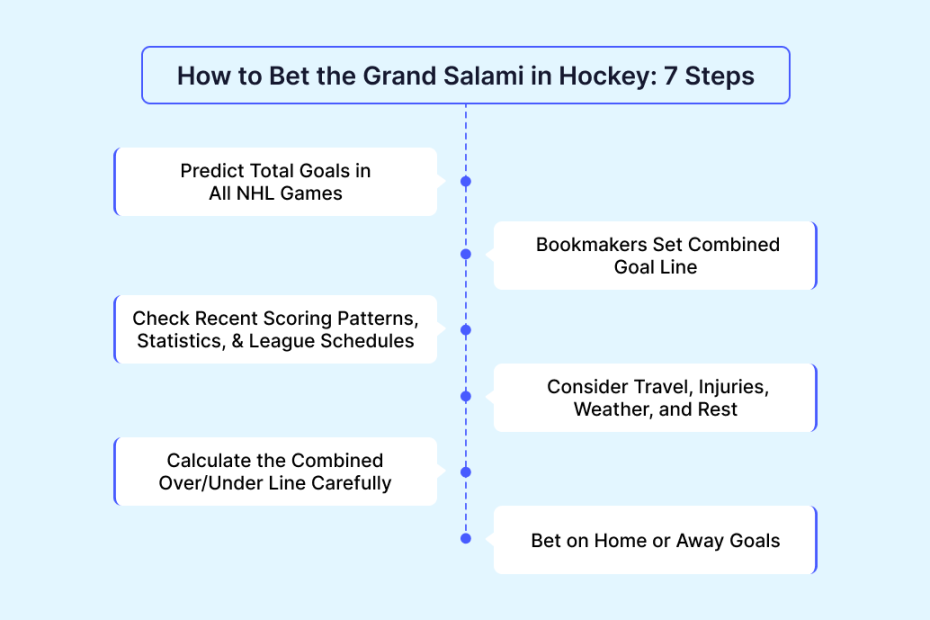 How to Bet the Grand Salami in Hockey: 7 Steps

Predict Total Goals in All NHL Games

Bookmakers Set Combined Goal Line

Check Recent Scoring Patterns, Statistics, & League Schedules

Consider Travel, Injuries, Weather, and Rest

Calculate the Combined Over/Under Line Carefully

Bet on Home or Away Goals